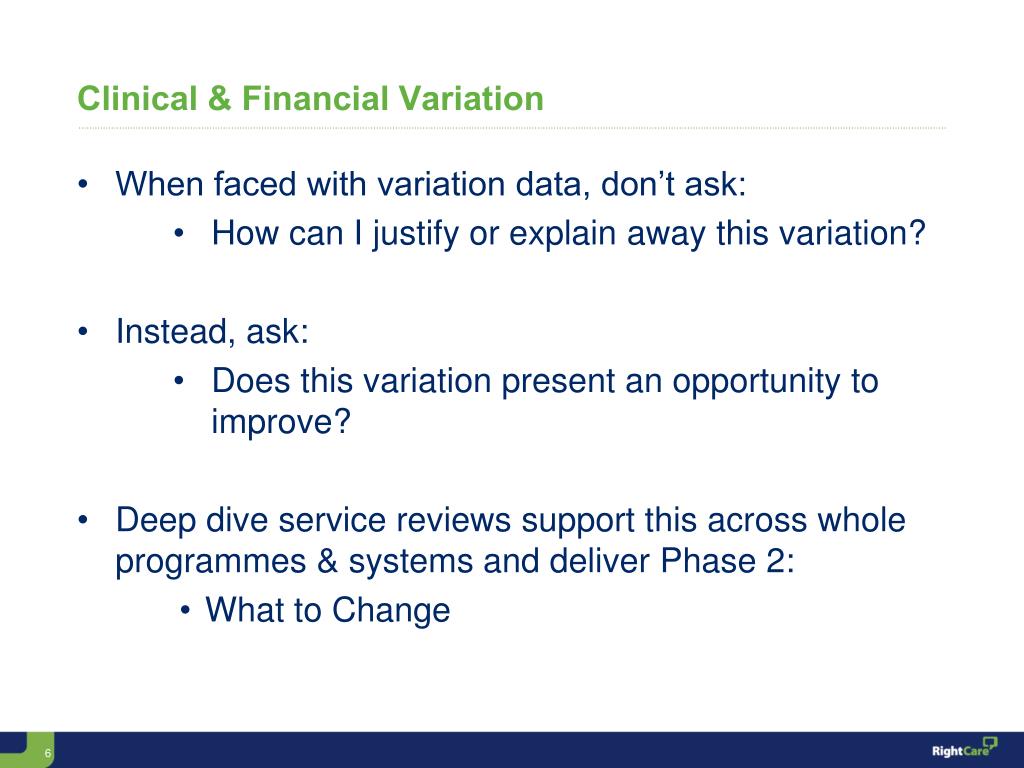 Clinical & Financial Variation

• When faced with variation data, don’t ask:
  • How can I justify or explain away this variation?

• Instead, ask:
  • Does this variation present an opportunity to improve?

• Deep dive service reviews support this across whole programmes & systems and deliver Phase 2:
  • What to Change

6

RightCare